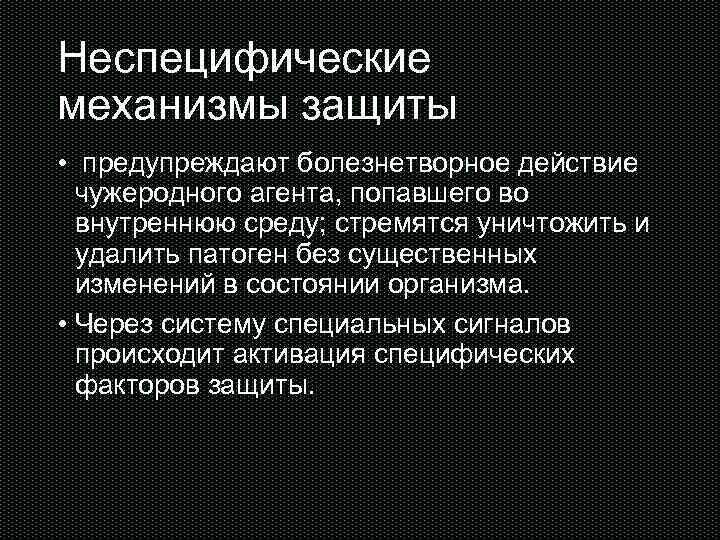 Неспецифические механизмы защиты

• предупреждают болезнетворное действие чужеродного агента, попавшего во внутреннюю среду; стремятся уничтожить и удалить патоген без существенных изменений в состоянии организма.

• Через систему специальных сигналов происходит активация специфических факторов защиты.